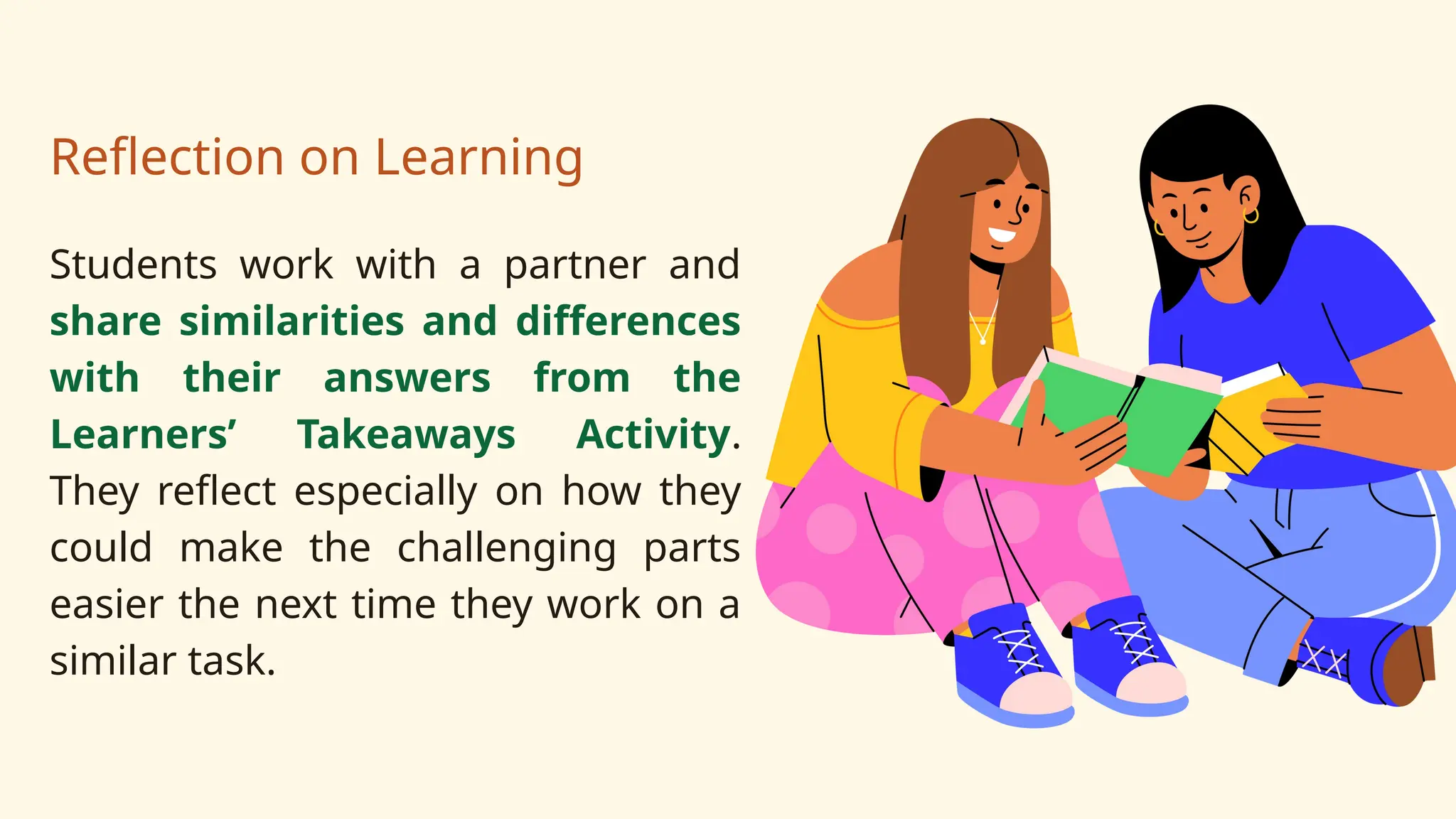 Reflection on Learning

Students work with a partner and share similarities and differences with their answers from the Learners’ Takeaways Activity. They reflect especially on how they could make the challenging parts easier the next time they work on a similar task.